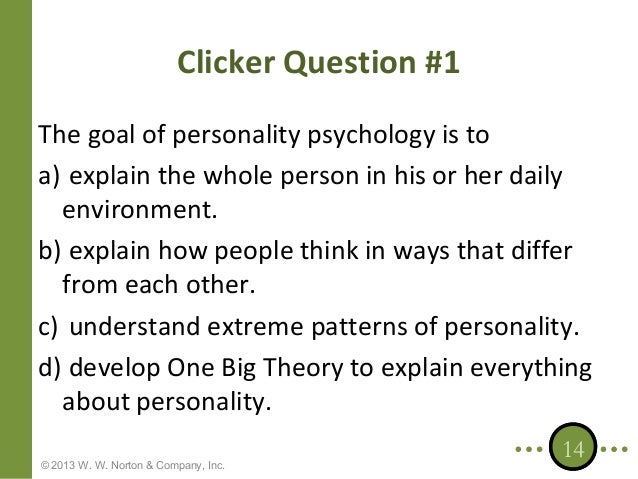 Clicker Question #1

The goal of personality psychology is to

a) explain the whole person in his or her daily environment.

b) explain how people think in ways that differ from each other.

c) understand extreme patterns of personality.

d) develop One Big Theory to explain everything about personality.

© 2013 W. W. Norton & Company, Inc.

14